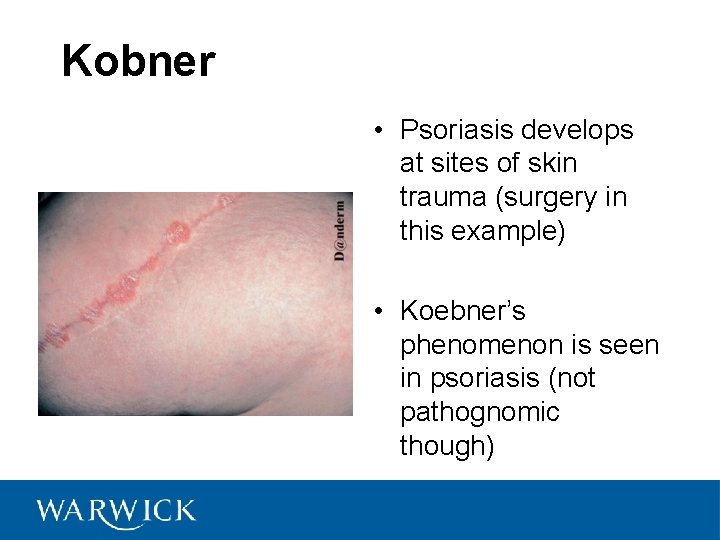 Kobner

D@nderm

• Psoriasis develops at sites of skin trauma (surgery in this example)

• Koebner's phenomenon is seen in psoriasis (not pathognomic though)

WARWICK